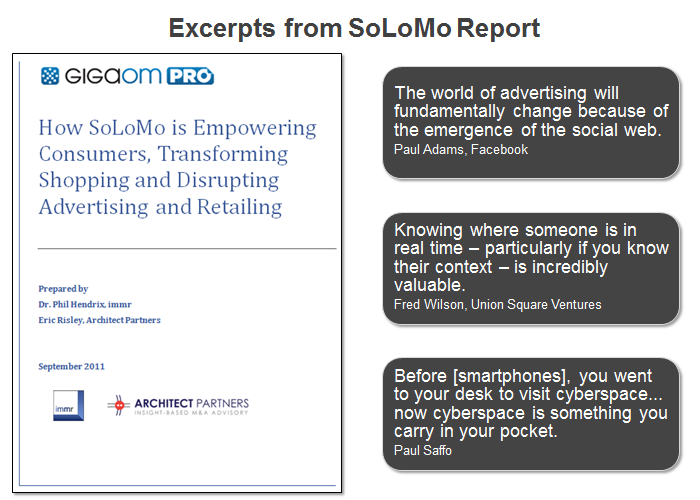 Excerpts from SoLoMo Report

GIGAOM PRO

How SoLoMo is Empowering Consumers, Transforming Shopping and Disrupting Advertising and Retailing

Prepared by
Dr. Phil Hendrix, immr
Eric Risley, Architect Partners

September 2011

immr

ARCHITECT PARTNERS
INSIGHT-BASED M&A ADVISORY

The world of advertising will fundamentally change because of the emergence of the social web.
Paul Adams, Facebook

Knowing where someone is in real time – particularly if you know their context – is incredibly valuable.
Fred Wilson, Union Square Ventures

Before [smartphones], you went to your desk to visit cyberspace... now cyberspace is something you carry in your pocket.
Paul Saffo